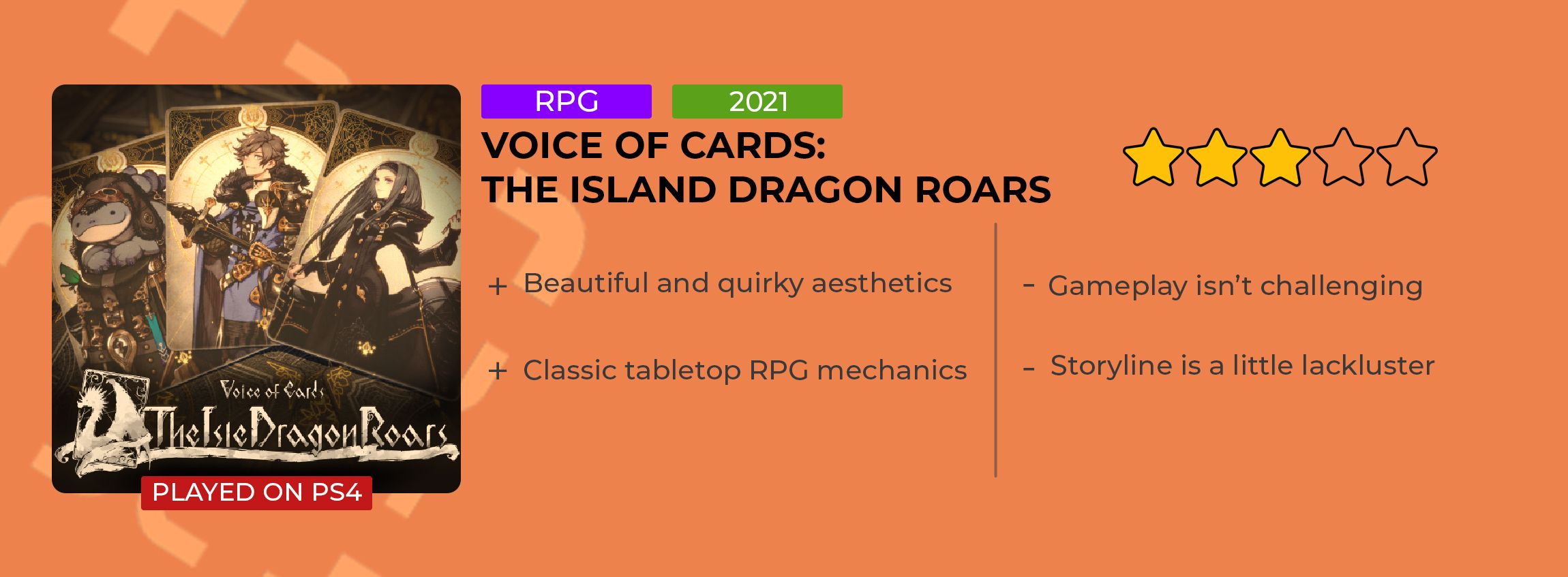 Voice of Cards
The Isle Dragon Roars
PLAYED ON PS4

RPG 2021

VOICE OF CARDS:
THE ISLAND DRAGON ROARS

+ Beautiful and quirky aesthetics

+ Classic tabletop RPG mechanics

- Gameplay isn't challenging

- Storyline is a little lackluster